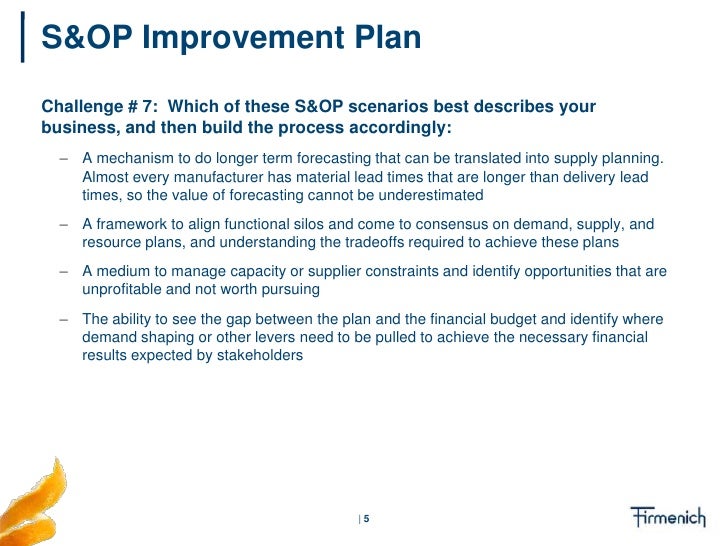 S&OP Improvement Plan

Challenge # 7: Which of these S&OP scenarios best describes your business, and then build the process accordingly:

– A mechanism to do longer term forecasting that can be translated into supply planning. Almost every manufacturer has material lead times that are longer than delivery lead times, so the value of forecasting cannot be underestimated

– A framework to align functional silos and come to consensus on demand, supply, and resource plans, and understanding the tradeoffs required to achieve these plans

– A medium to manage capacity or supplier constraints and identify opportunities that are unprofitable and not worth pursuing

– The ability to see the gap between the plan and the financial budget and identify where demand shaping or other levers need to be pulled to achieve the necessary financial results expected by stakeholders

| 5

Firmenich